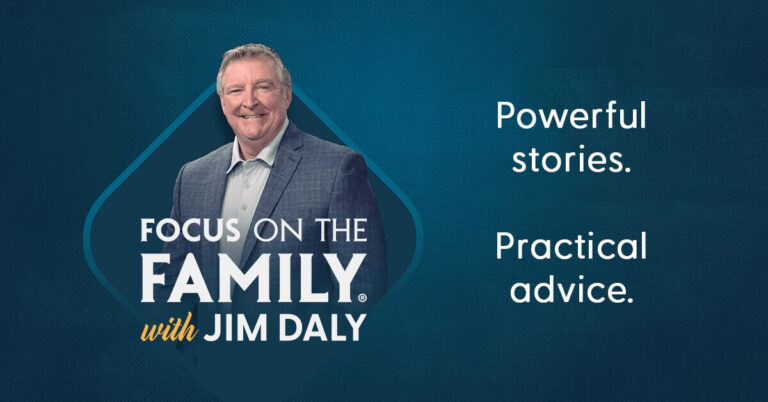 FOCUS ON THE FAMILY®
with JIM DALY

Powerful stories.

Practical advice.